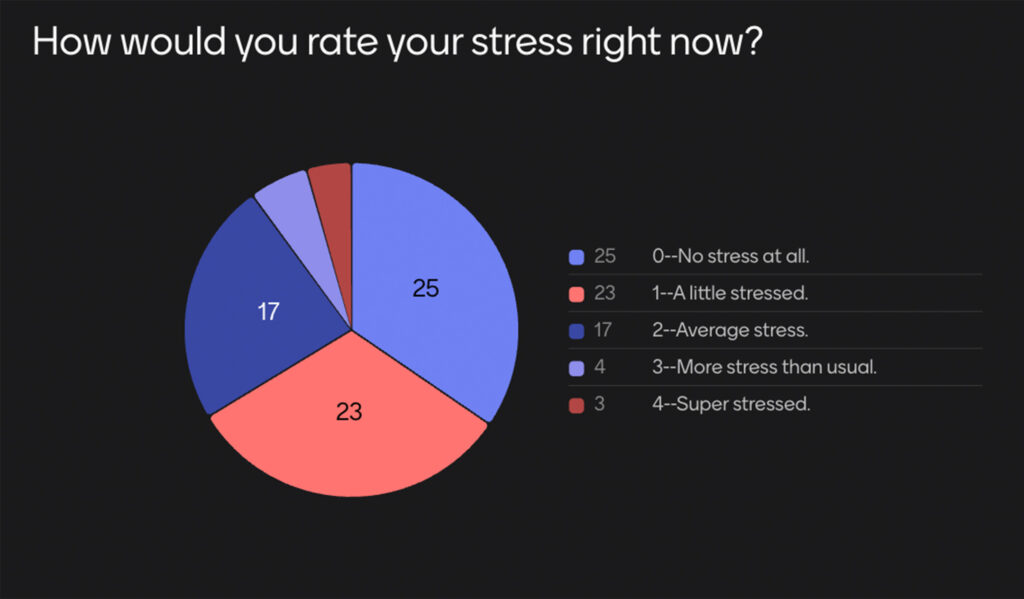 How would you rate your stress right now?

25
17
23

25 0--No stress at all.
23 1--A little stressed.
17 2--Average stress.
4 3--More stress than usual.
3 4--Super stressed.